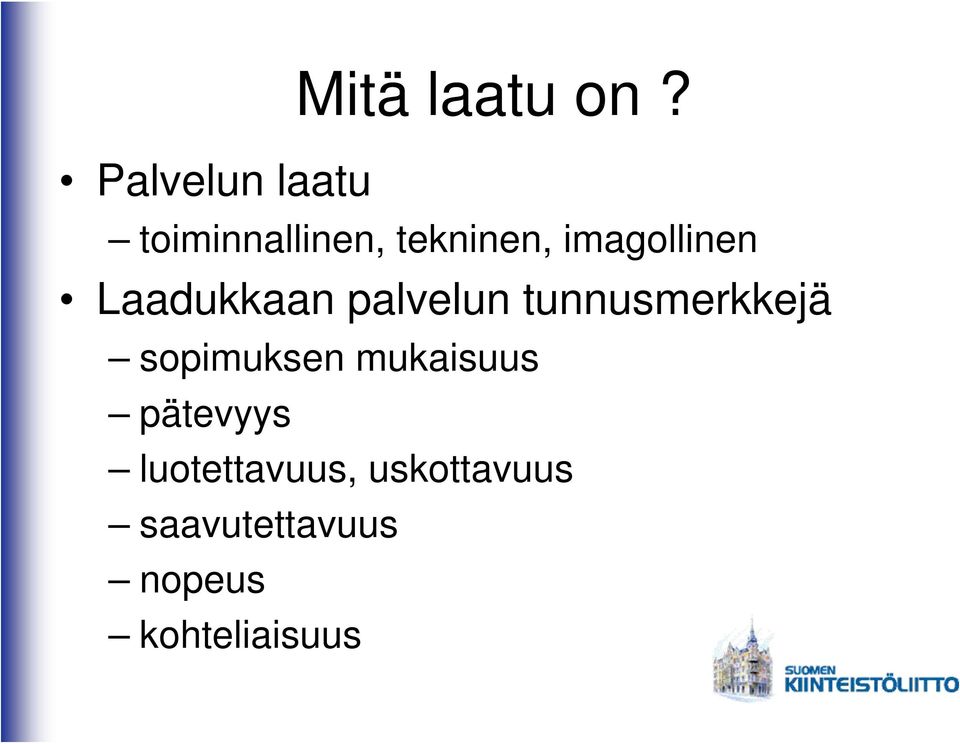 Mitä laatu on ?

• Palvelun laatu
– toiminnallinen, tekninen, imagollinen
• Laadukkaan palvelun tunnusmerkkejä
– sopimuksen mukaisuus
– pätevyys
– luotettavuus, uskottavuus
– saavutettavuus
– nopeus
– kohteliaisuus

SUOMEN KIINTEISTÖLIITTO